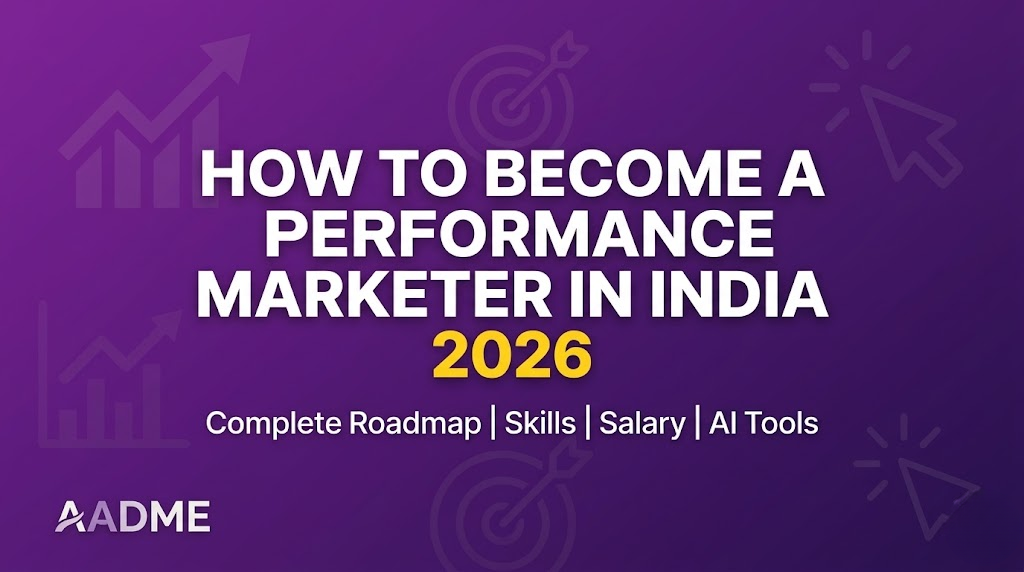 HOW TO BECOME A PERFORMANCE MARKETER IN INDIA 2026

Complete Roadmap | Skills | Salary | AI Tools

AADME